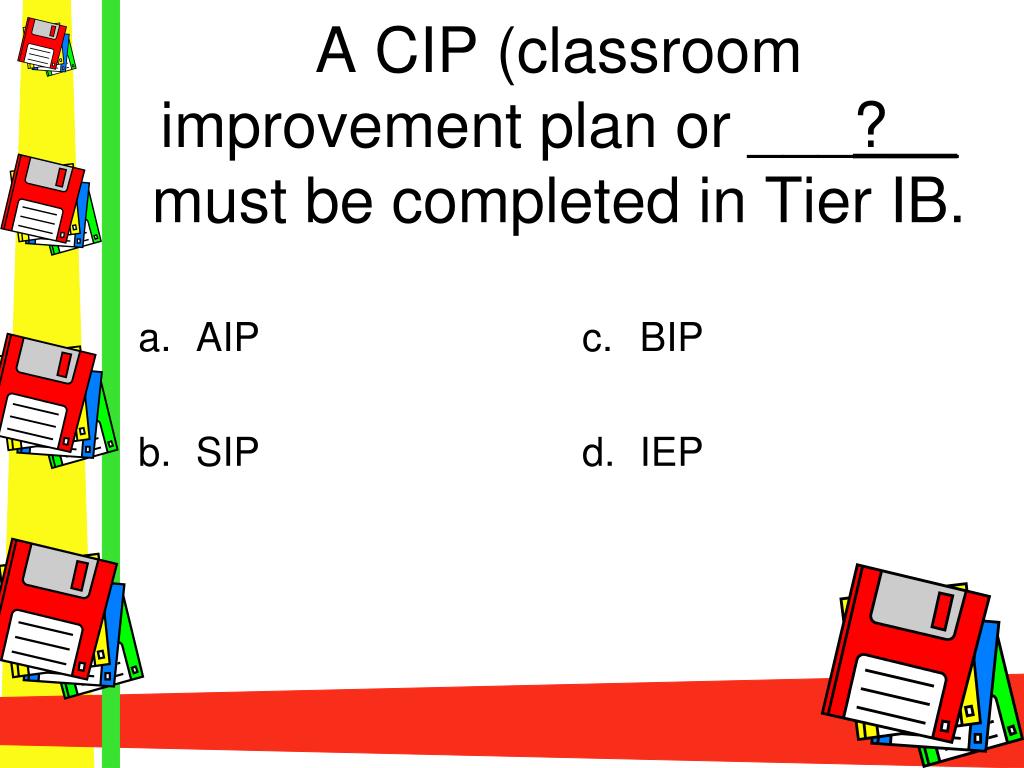 A CIP (classroom improvement plan or ___?___ must be completed in Tier IB.

a. AIP

b. SIP

c. BIP

d. IEP